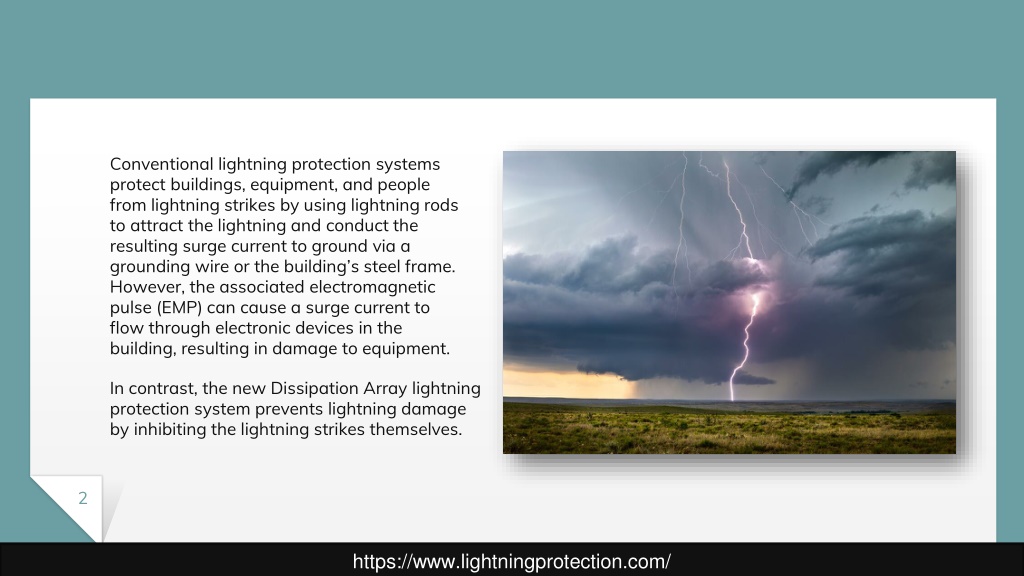 Conventional lightning protection systems protect buildings, equipment, and people from lightning strikes by using lightning rods to attract the lightning and conduct the resulting surge current to ground via a grounding wire or the building's steel frame. However, the associated electromagnetic pulse (EMP) can cause a surge current to flow through electronic devices in the building, resulting in damage to equipment.

In contrast, the new Dissipation Array lightning protection system prevents lightning damage by inhibiting the lightning strikes themselves.

2

https://www.lightningprotection.com/